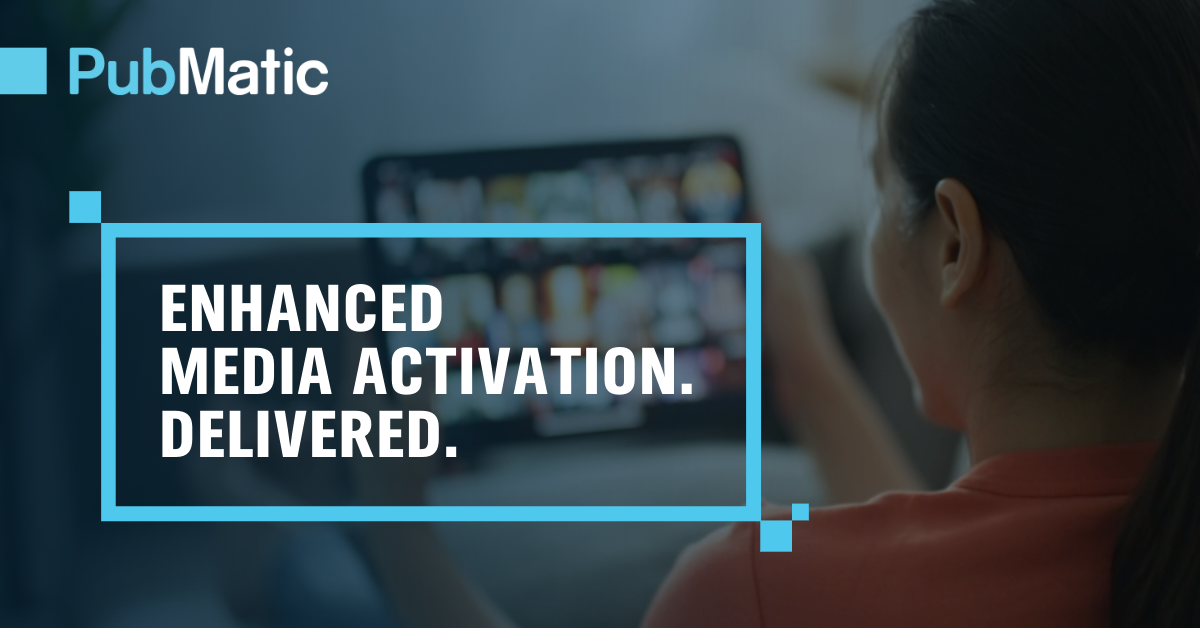 PubMatic

ENHANCED MEDIA ACTIVATION. DELIVERED.